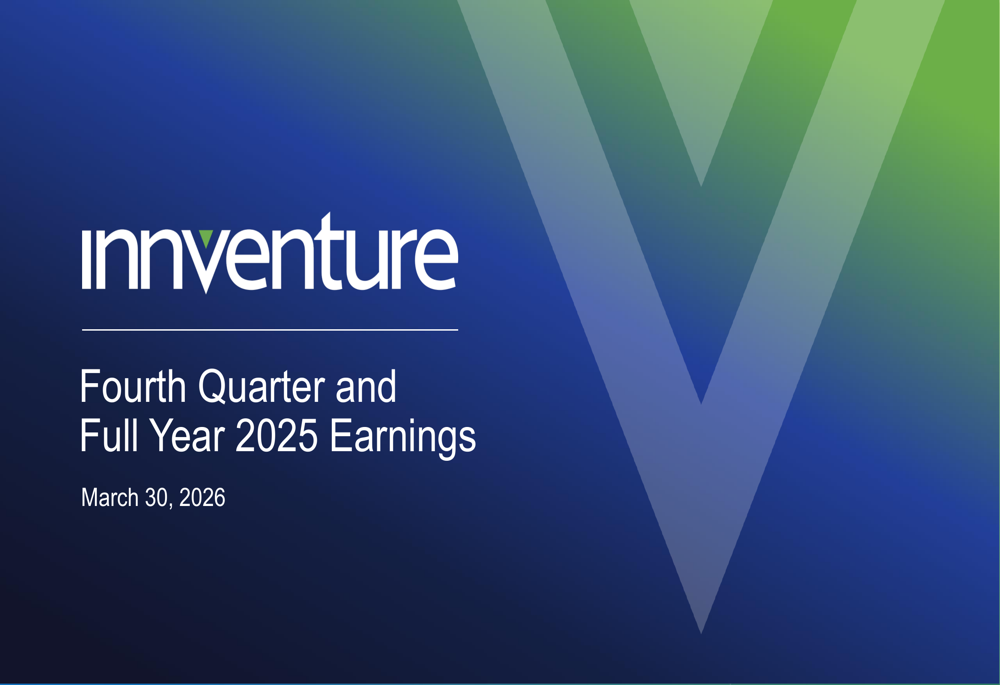 innventure

Fourth Quarter and Full Year 2025 Earnings

March 30, 2026